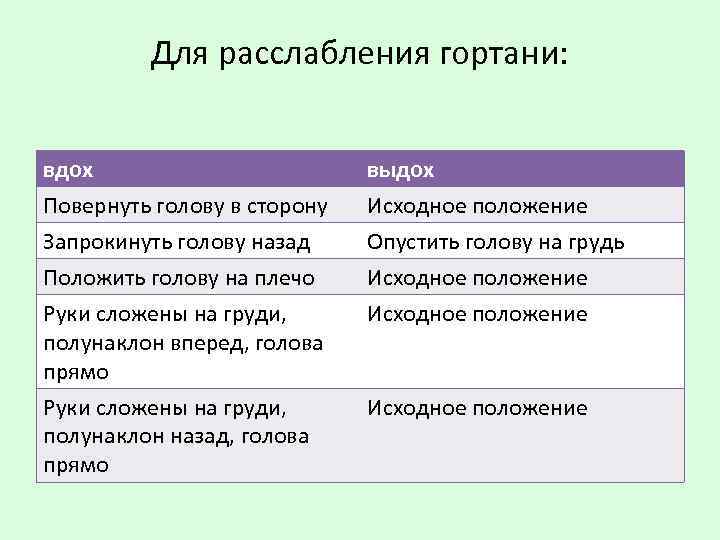 Для расслабления гортани:

| вдох | выдох |
|---|---|
| Повернуть голову в сторону | Исходное положение |
| Запрокинуть голову назад | Опустить голову на грудь |
| Положить голову на плечо | Исходное положение |
| Руки сложены на груди, полунаклон вперед, голова прямо | Исходное положение |
| Руки сложены на груди, полунаклон назад, голова прямо | Исходное положение |